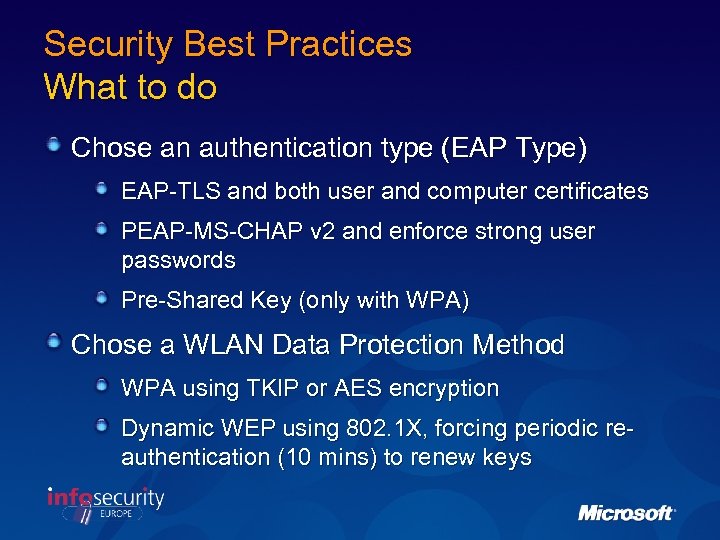 Security Best Practices
What to do

Chose an authentication type (EAP Type)

EAP-TLS and both user and computer certificates

PEAP-MS-CHAP v2 and enforce strong user passwords

Pre-Shared Key (only with WPA)

Chose a WLAN Data Protection Method

WPA using TKIP or AES encryption

Dynamic WEP using 802.1X, forcing periodic re-authentication (10 mins) to renew keys

infosecurity EUROPE

Microsoft